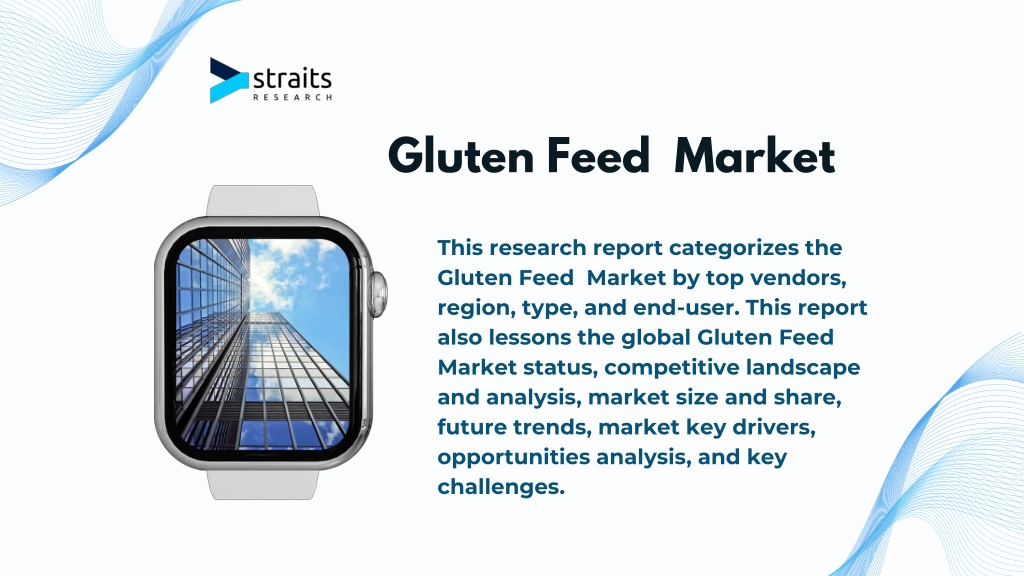 straits
RESEARCH

Gluten Feed Market

This research report categorizes the Gluten Feed Market by top vendors, region, type, and end-user. This report also lessons the global Gluten Feed Market status, competitive landscape and analysis, market size and share, future trends, market key drivers, opportunities analysis, and key challenges.